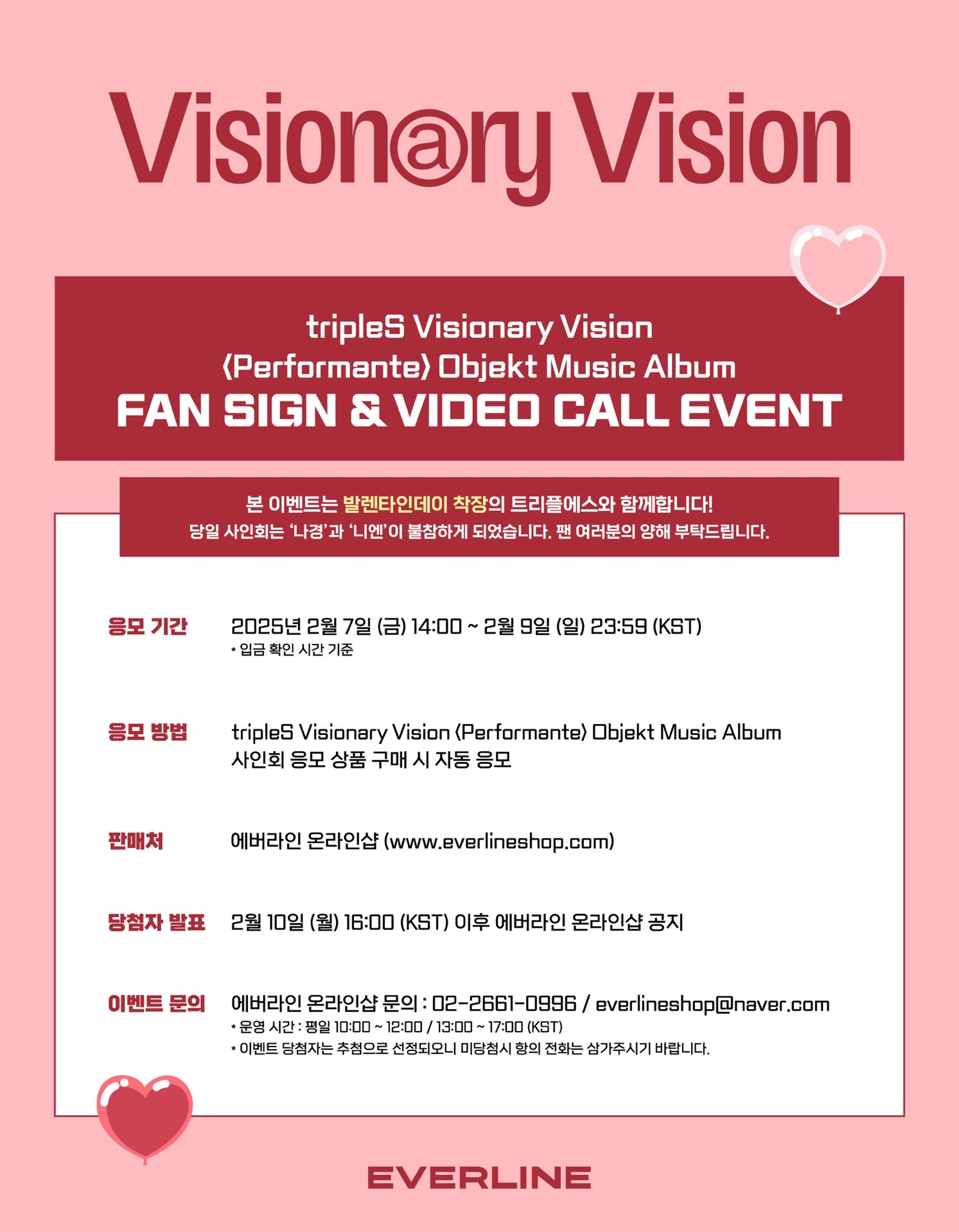 Vision@ry Vision

tripleS Visionary Vision
⟨Performante⟩ Objekt Music Album
FAN SIGN & VIDEO CALL EVENT

본 이벤트는 발렌타인데이 착장의 트리플에스와 함께합니다!
당일 사인회는 '나경'과 '니엔'이 불참하게 되었습니다. 팬 여러분의 양해 부탁드립니다.

응모 기간 2025년 2월 7일 (금) 14:00 ~ 2월 9일 (일) 23:59 (KST)
* 입금 확인 시간 기준

응모 방법 tripleS Visionary Vision ⟨Performante⟩ Objekt Music Album
사인회 응모 상품 구매 시 자동 응모

판매처 에버라인 온라인샵 (www.everlineshop.com)

당첨자 발표 2월 10일 (월) 16:00 (KST) 이후 에버라인 온라인샵 공지

이벤트 문의 에버라인 온라인샵 문의 : 02-2661-0996 / everlineshop@naver.com
* 운영 시간 : 평일 10:00 ~ 12:00 / 13:00 ~ 17:00 (KST)
* 이벤트 당첨자는 추첨으로 선정되오니 미당첨시 항의 전화는 삼가주시기 바랍니다.

EVERLINE